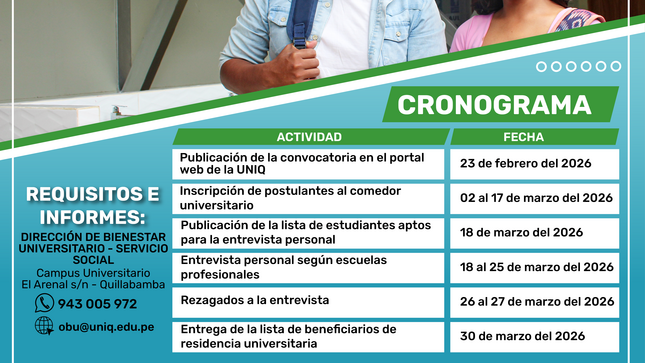 CRONOGRAMA

| ACTIVIDAD | FECHA |
|---|---|
| Publicación de la convocatoria en el portal web de la UNIQ | 23 de febrero del 2026 |
| Inscripción de postulantes al comedor universitario | 02 al 17 de marzo del 2026 |
| Publicación de la lista de estudiantes aptos para la entrevista personal | 18 de marzo del 2026 |
| Entrevista personal según escuelas profesionales | 18 al 25 de marzo del 2026 |
| Rezagados a la entrevista | 26 al 27 de marzo del 2026 |
| Entrega de la lista de beneficiarios de residencia universitaria | 30 de marzo del 2026 |

REQUISITOS E INFORMES:

DIRECCIÓN DE BIENESTAR UNIVERSITARIO - SERVICIO SOCIAL
Campus Universitario
El Arenal s/n - Quillabamba

943 005 972

obu@uniq.edu.pe